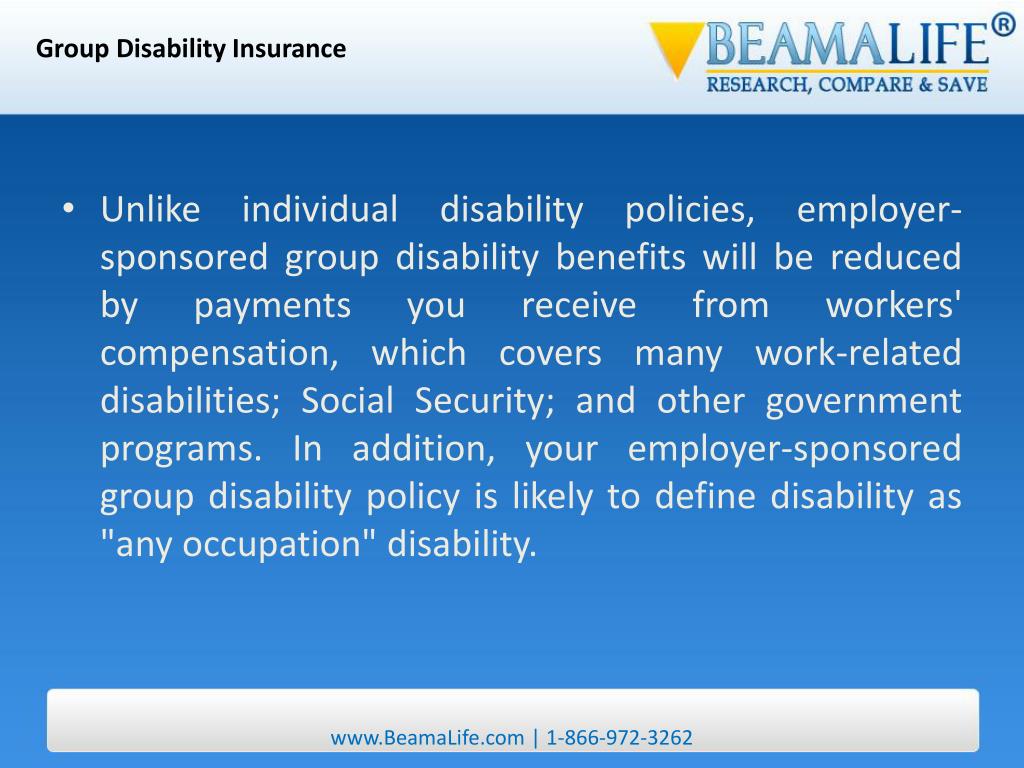 Group Disability Insurance

BEAMALIFE®
RESEARCH, COMPARE & SAVE

• Unlike individual disability policies, employer-sponsored group disability benefits will be reduced by payments you receive from workers' compensation, which covers many work-related disabilities; Social Security; and other government programs. In addition, your employer-sponsored group disability policy is likely to define disability as "any occupation" disability.

www.BeamaLife.com | 1-866-972-3262